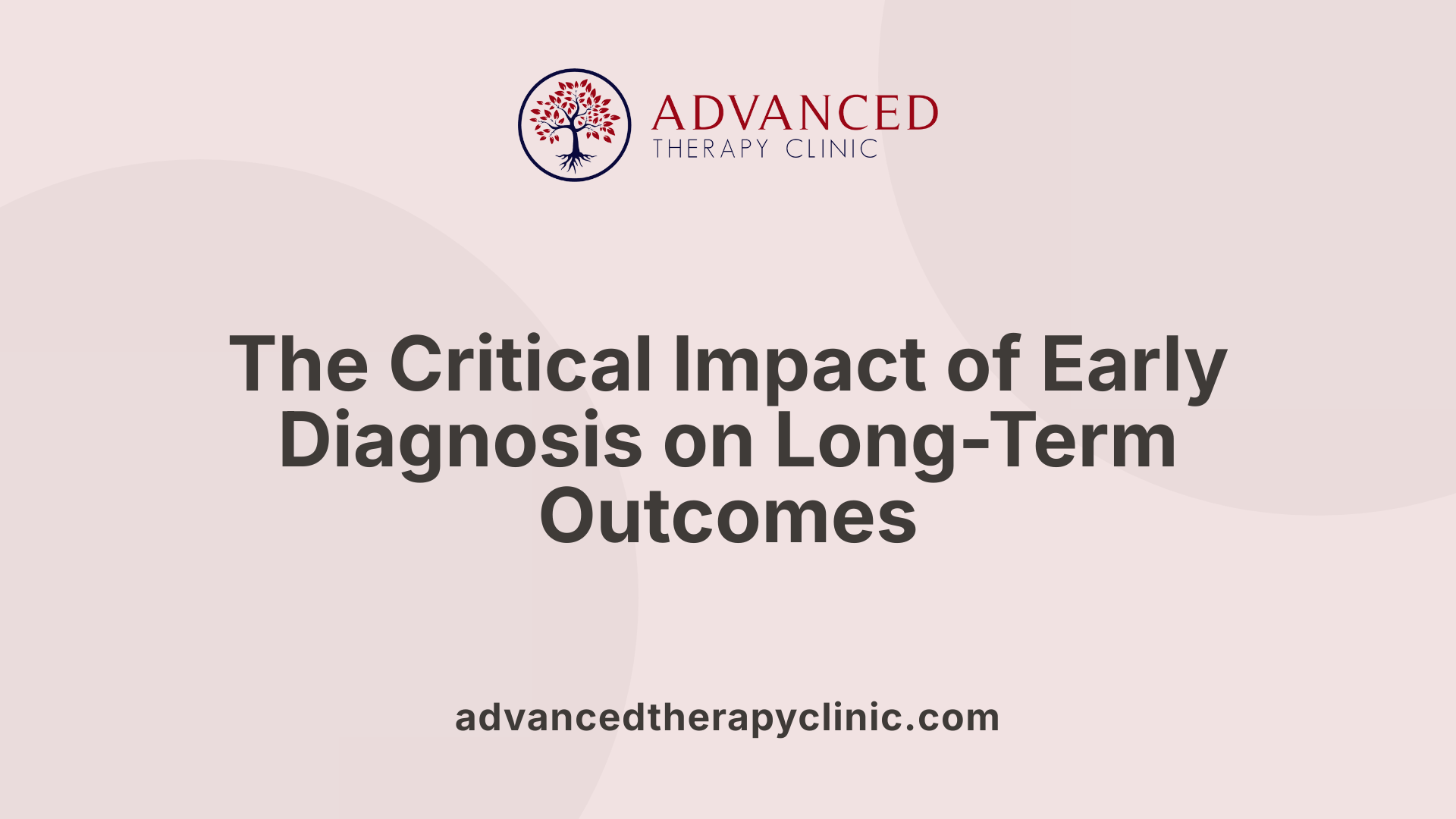 ADVANCED
THERAPY CLINIC

The Critical Impact of Early Diagnosis on Long-Term Outcomes

advancedtherapyclinic.com